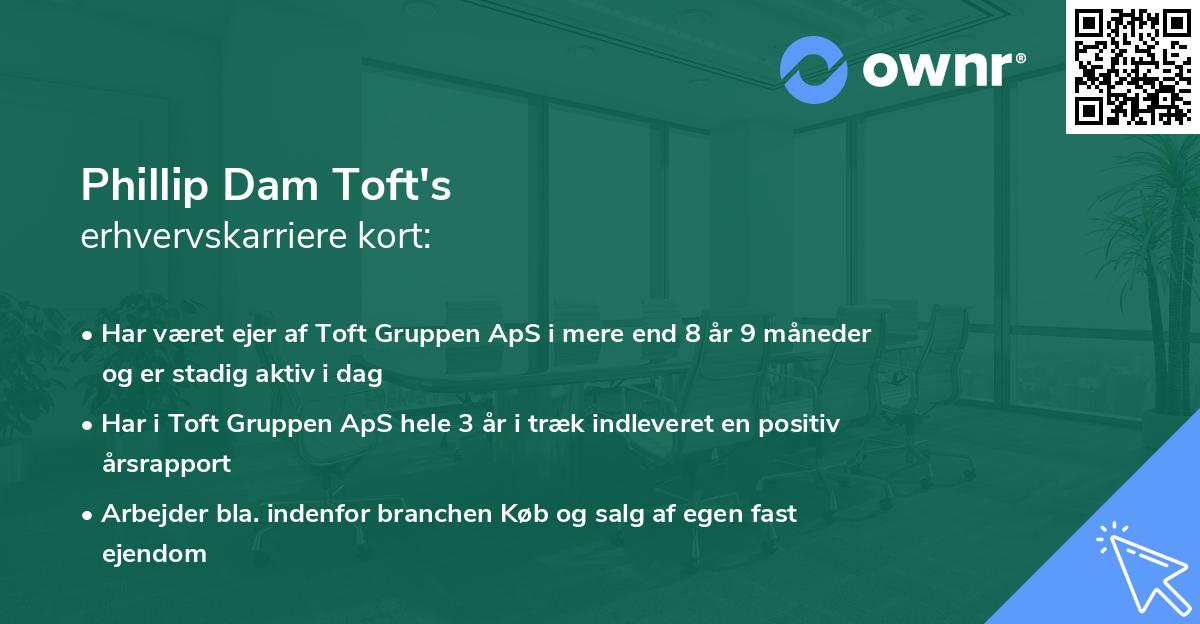 ownr®

Phillip Dam Toft's
erhvervskarriere kort:

• Har været ejer af Toft Gruppen ApS i mere end 8 år 9 måneder og er stadig aktiv i dag

• Har i Toft Gruppen ApS hele 3 år i træk indleveret en positiv årsrapport

• Arbejder bla. indenfor branchen Køb og salg af egen fast ejendom